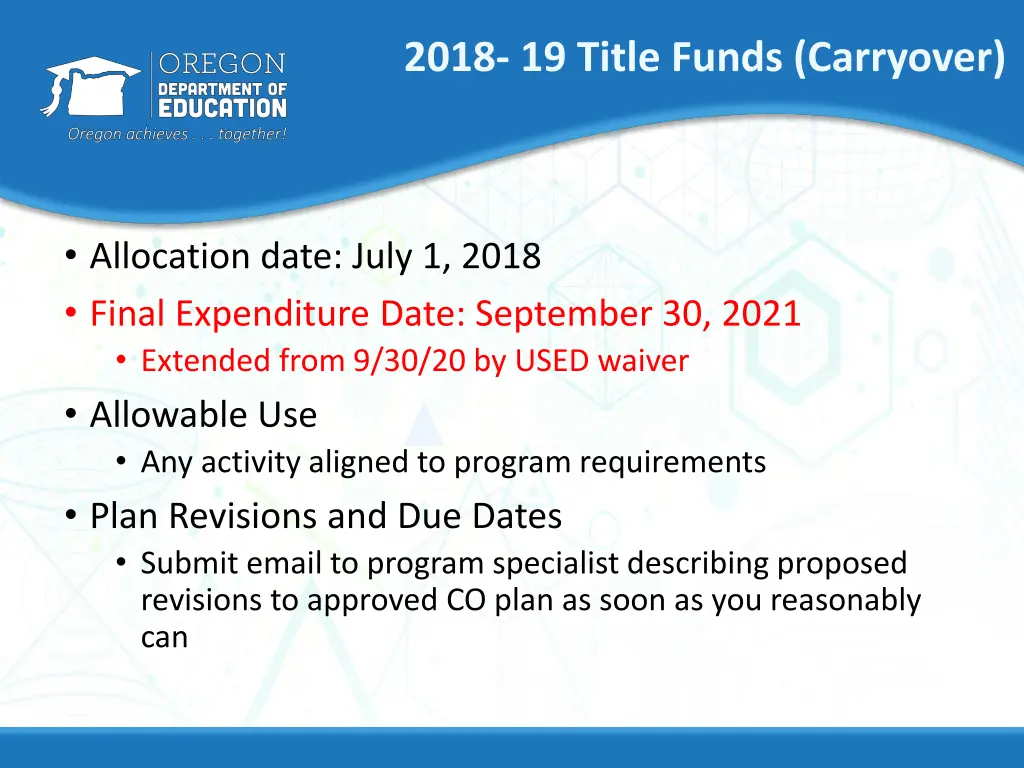 OREGON
DEPARTMENT OF
EDUCATION
Oregon achieves . . . together!

2018- 19 Title Funds (Carryover)

• Allocation date: July 1, 2018
• Final Expenditure Date: September 30, 2021
  • Extended from 9/30/20 by USED waiver
• Allowable Use
  • Any activity aligned to program requirements
• Plan Revisions and Due Dates
  • Submit email to program specialist describing proposed revisions to approved CO plan as soon as you reasonably can